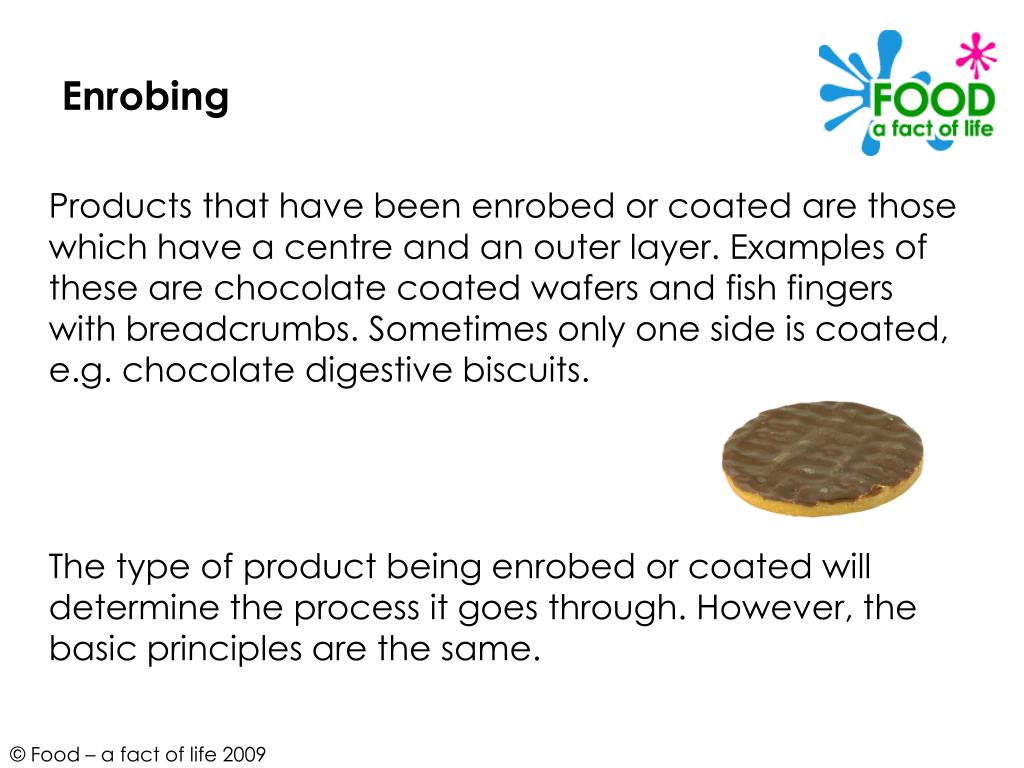 Enrobing

FOOD
a fact of life

Products that have been enrobed or coated are those which have a centre and an outer layer. Examples of these are chocolate coated wafers and fish fingers with breadcrumbs. Sometimes only one side is coated, e.g. chocolate digestive biscuits.

The type of product being enrobed or coated will determine the process it goes through. However, the basic principles are the same.

© Food – a fact of life 2009